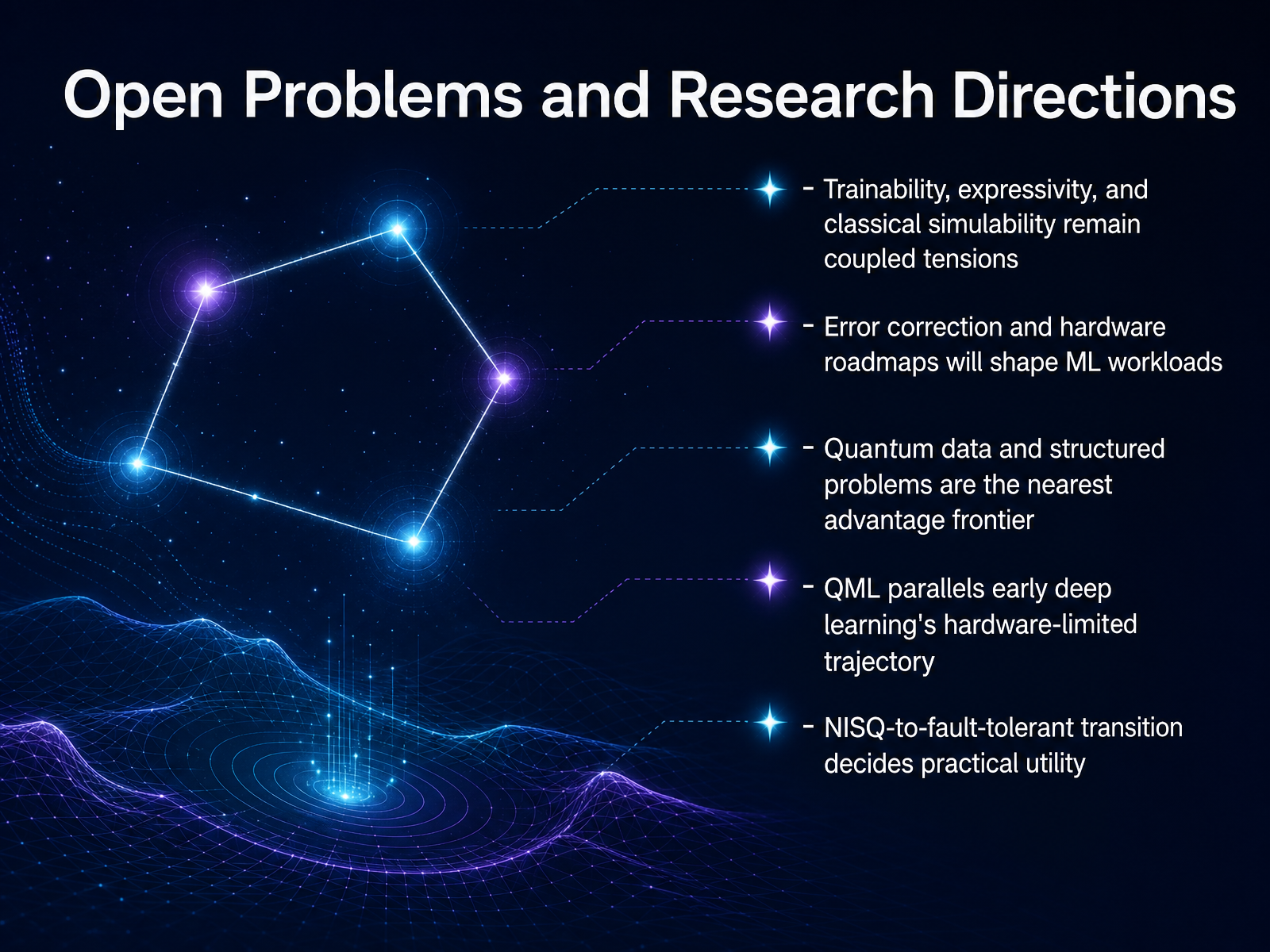 Open Problems and Research Directions

- Trainability, expressivity, and classical simulability remain coupled tensions

- Error correction and hardware roadmaps will shape ML workloads

- Quantum data and structured problems are the nearest advantage frontier

- QML parallels early deep learning's hardware-limited trajectory

- NISQ-to-fault-tolerant transition decides practical utility